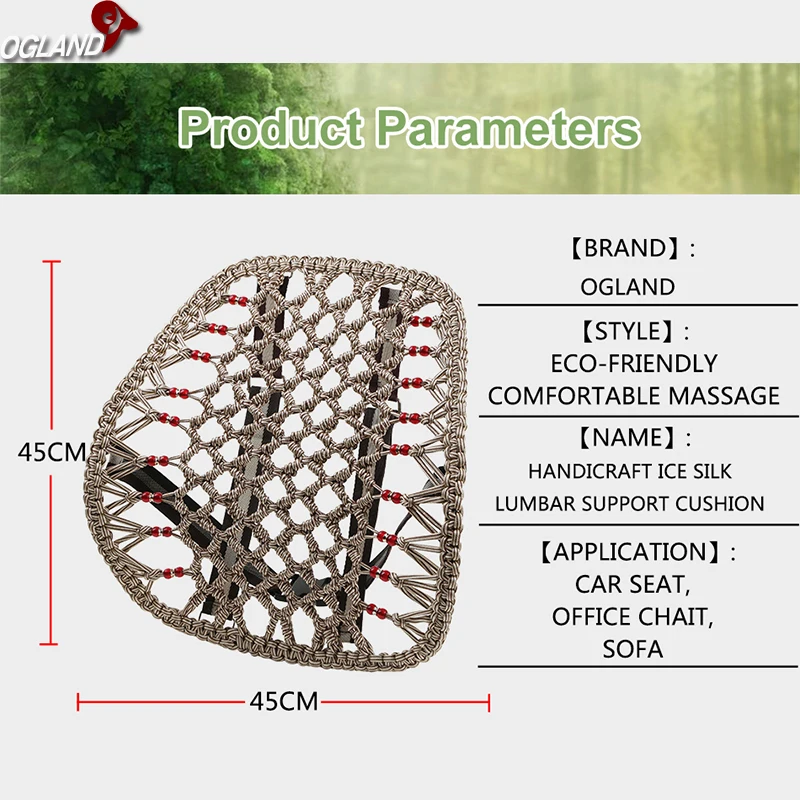 OGLAND

Product Parameters

45CM

45CM

【BRAND】:
OGLAND

【STYLE】:
ECO-FRIENDLY
COMFORTABLE MASSAGE

【NAME】:
HANDICRAFT ICE SILK
LUMBAR SUPPORT CUSHION

【APPLICATION】:
CAR SEAT,
OFFICE CHAIT,
SOFA